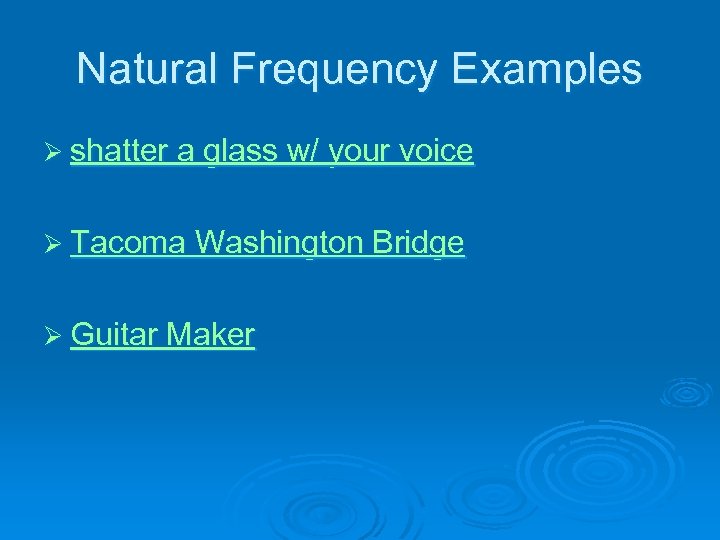 Natural Frequency Examples

➢ shatter a glass w/ your voice

➢ Tacoma Washington Bridge

➢ Guitar Maker